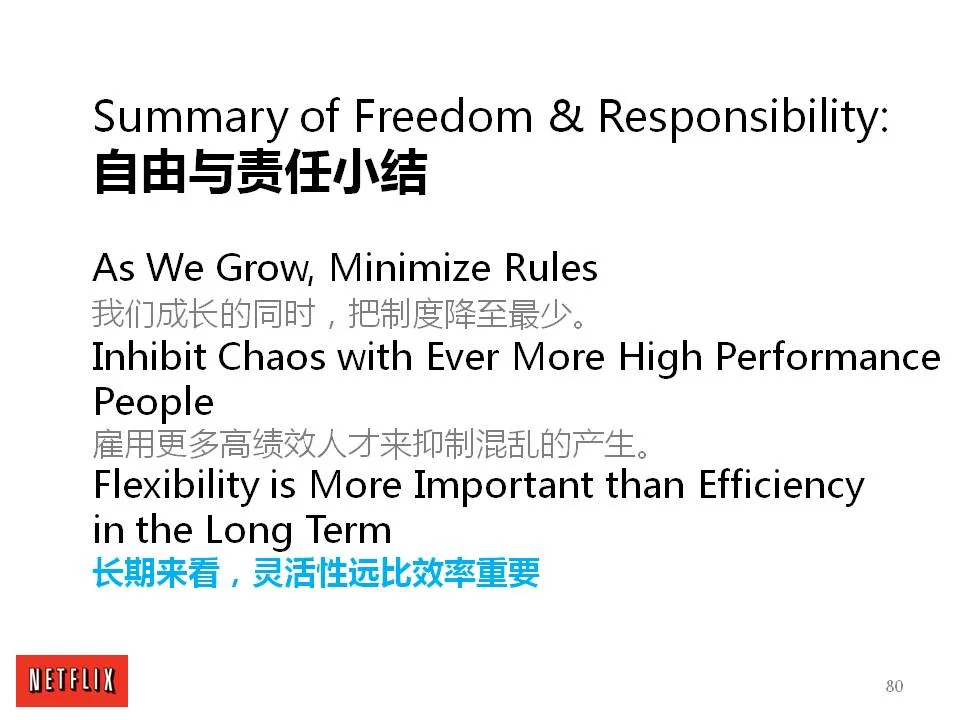 Summary of Freedom & Responsibility:
自由与责任小结

As We Grow, Minimize Rules
我们成长的同时，把制度降至最少。
Inhibit Chaos with Ever More High Performance People
雇用更多高绩效人才来抑制混乱的产生。
Flexibility is More Important than Efficiency in the Long Term
长期来看，灵活性远比效率重要

NETFLIX

80